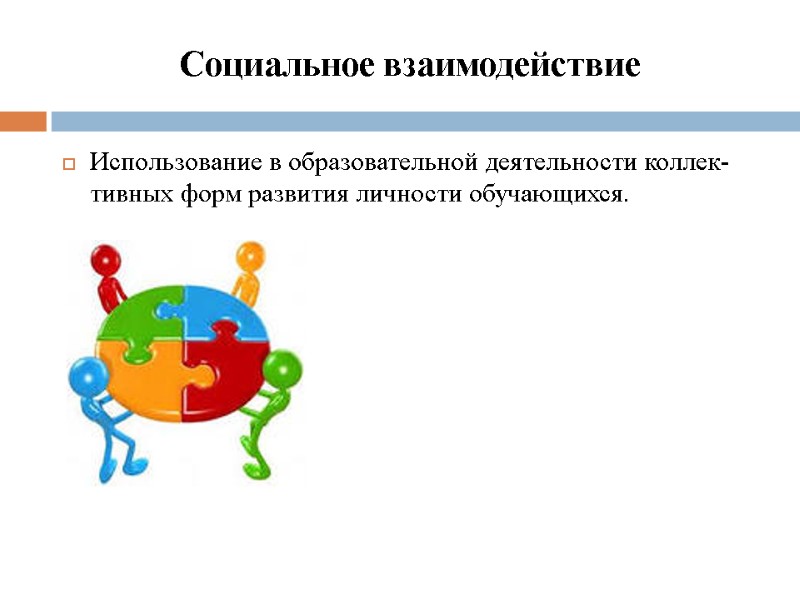 Социальное взаимодействие

Использование в образовательной деятельности коллективных форм развития личности обучающихся.